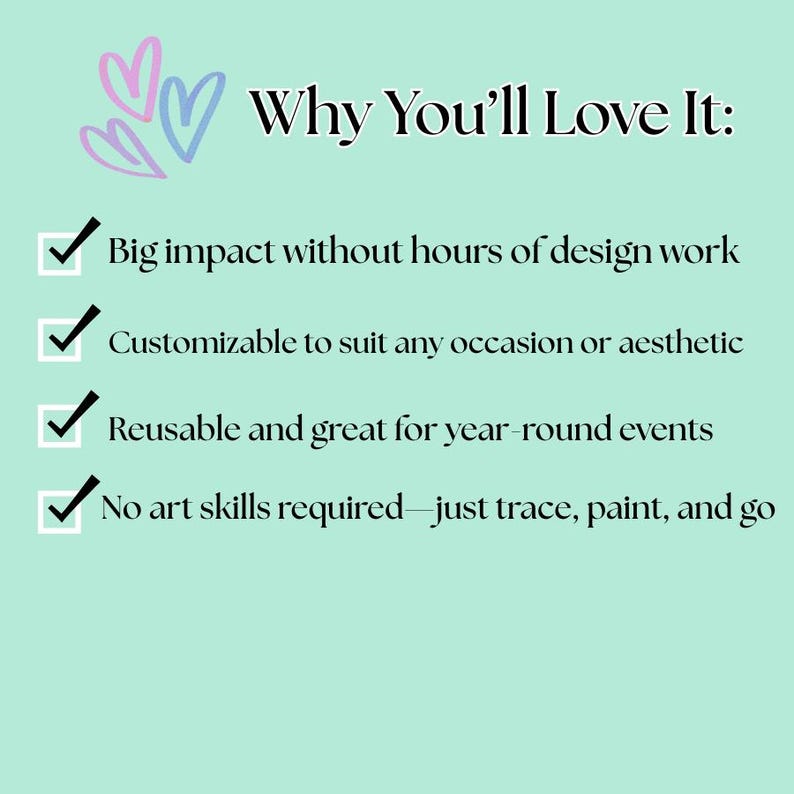 Why You’ll Love It:

Big impact without hours of design work

Customizable to suit any occasion or aesthetic

Reusable and great for year-round events

No art skills required—just trace, paint, and go